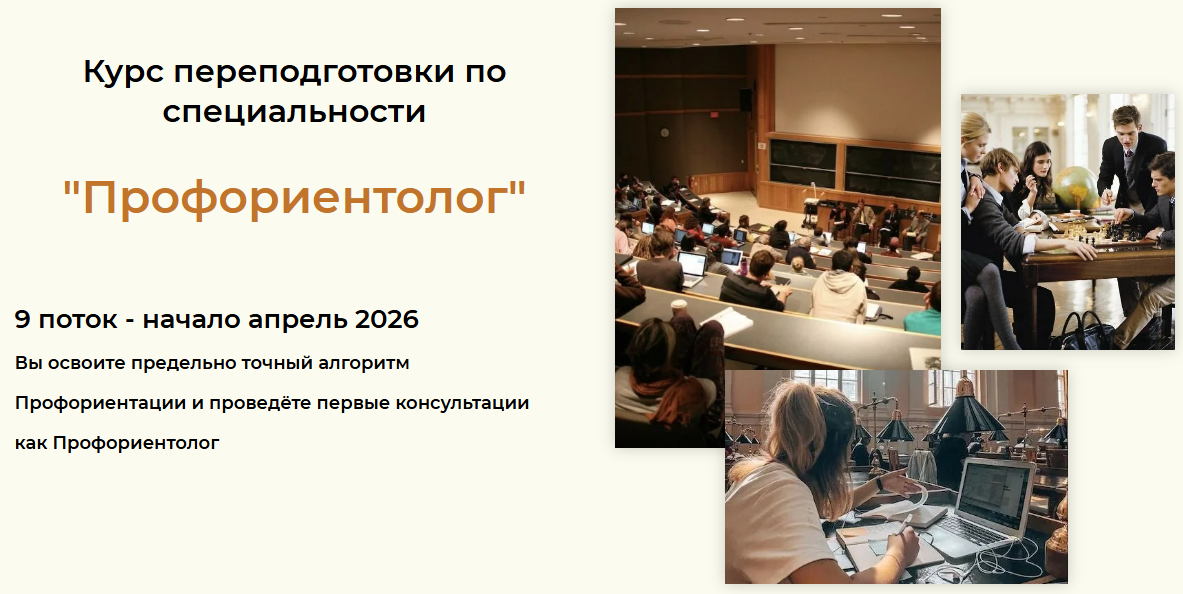 Курс переподготовки по специальности

"Профориентолог"

9 поток - начало апрель 2026

Вы освоите предельно точный алгоритм Профориентации и проведёте первые консультации как Профориентолог